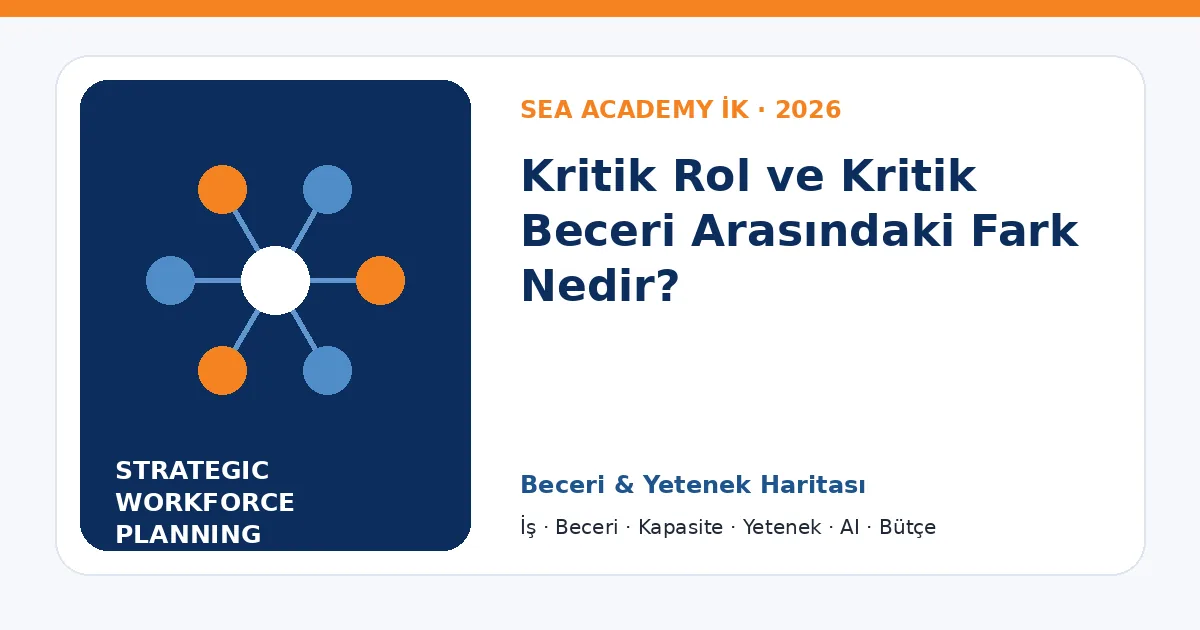 STRATEGIC WORKFORCE PLANNING

SEA ACADEMY İK · 2026

Kritik Rol ve Kritik Beceri Arasındaki Fark Nedir?

Beceri & Yetenek Haritası

İş · Beceri · Kapasite · Yetenek · AI · Bütçe